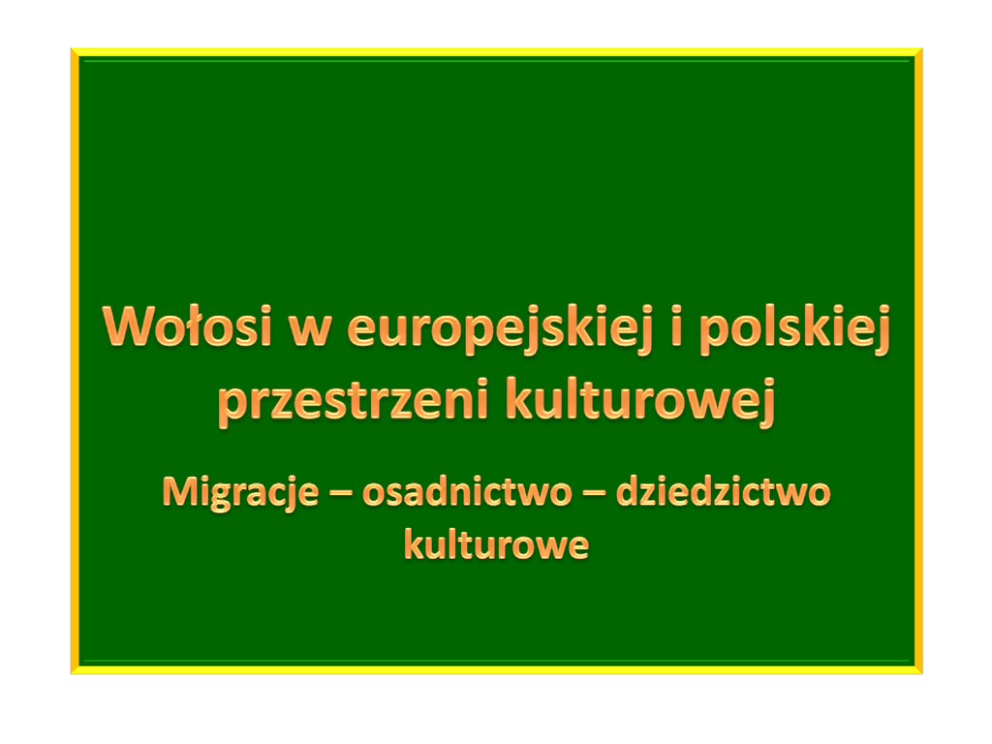 Wołosi w europejskiej i polskiej przestrzeni kulturowej

Migracje – osadnictwo – dziedzictwo kulturowe